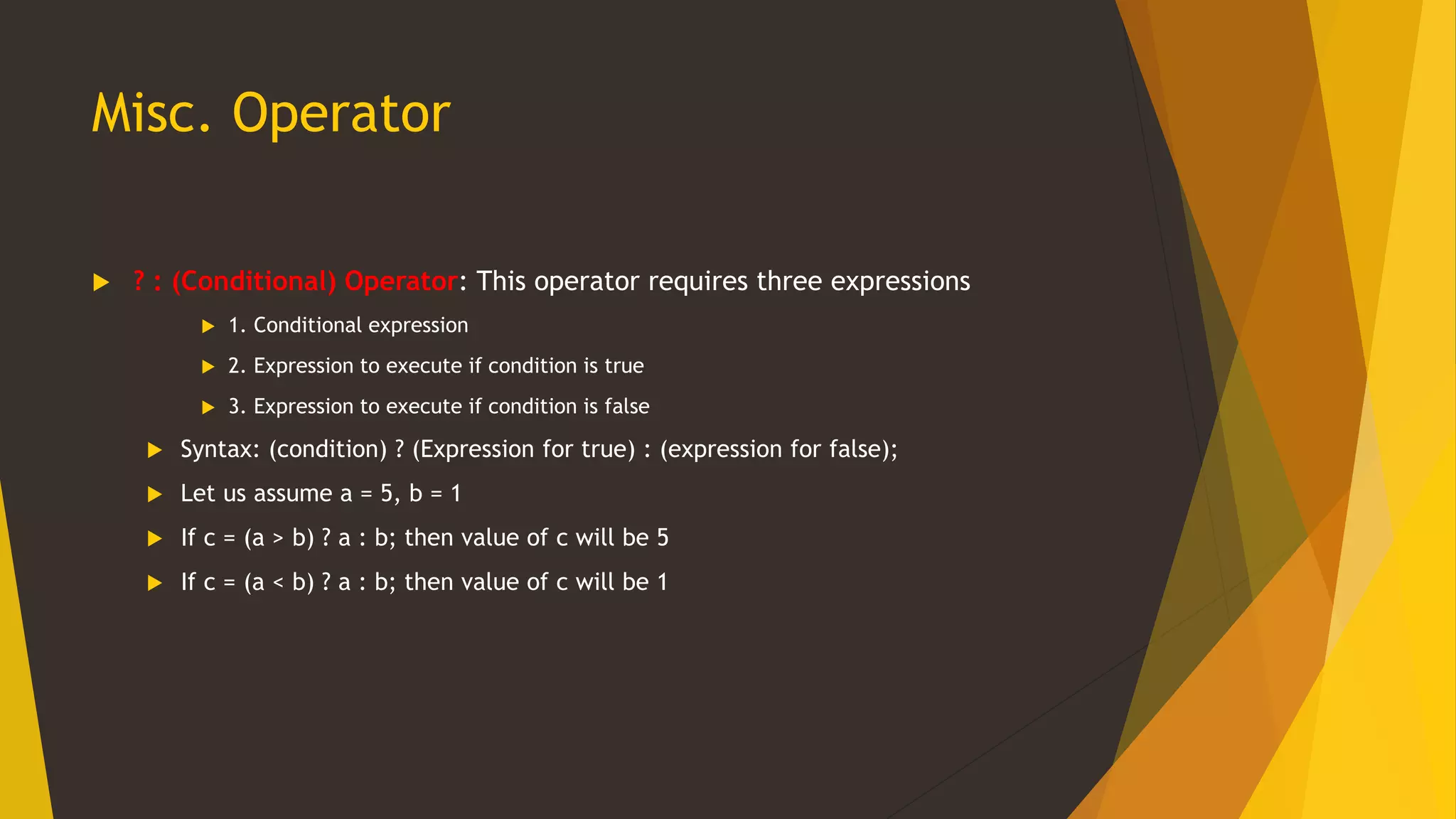 Misc. Operator

? : (Conditional) Operator: This operator requires three expressions

1. Conditional expression

2. Expression to execute if condition is true

3. Expression to execute if condition is false

Syntax: (condition) ? (Expression for true) : (expression for false);

Let us assume a = 5, b = 1

If c = (a > b) ? a : b; then value of c will be 5

If c = (a < b) ? a : b; then value of c will be 1